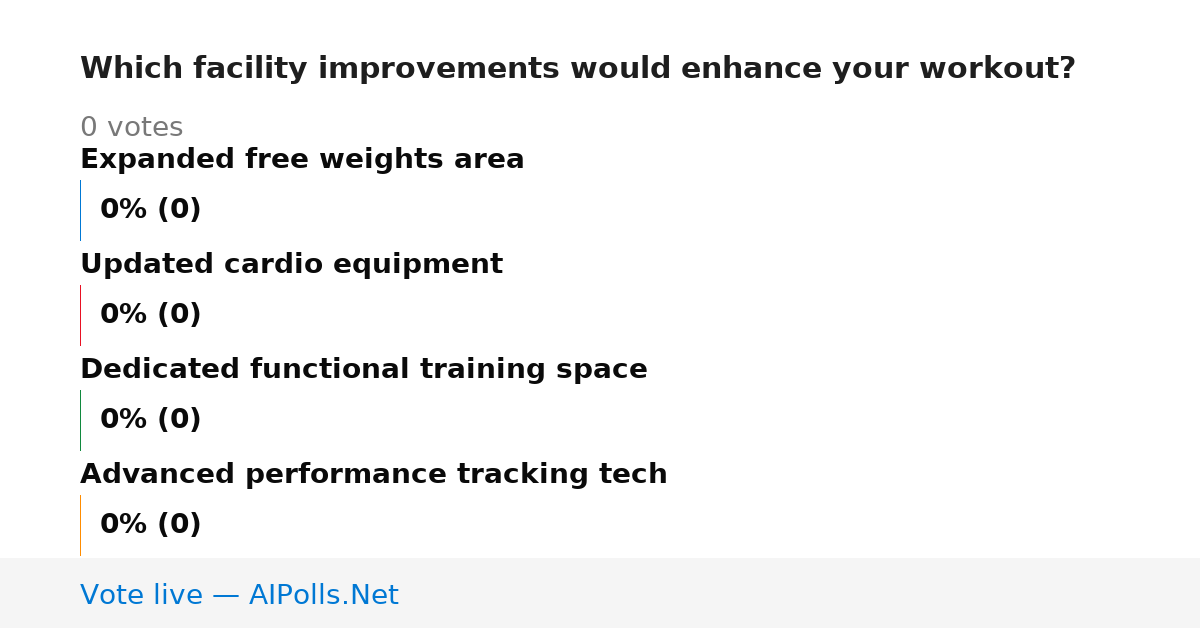 Which facility improvements would enhance your workout?

0 votes

Expanded free weights area

0% (0)

Updated cardio equipment

0% (0)

Dedicated functional training space

0% (0)

Advanced performance tracking tech

0% (0)

Vote live — AIPolls.Net